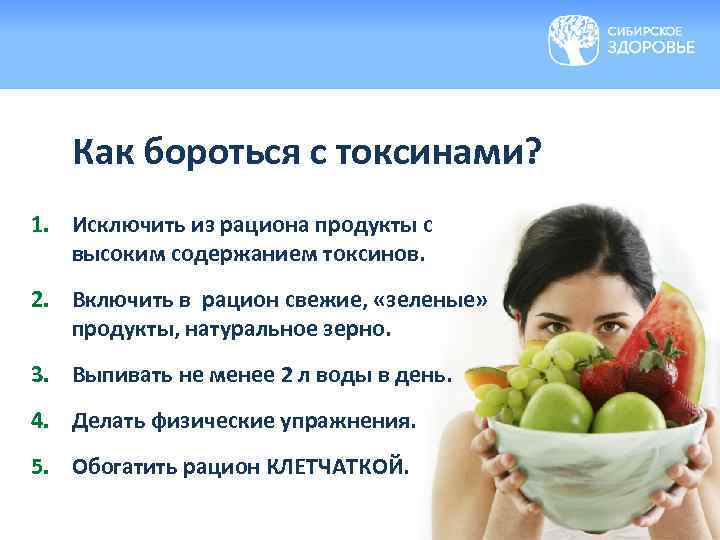 СИБИРСКОЕ ЗДОРОВЬЕ

Как бороться с токсинами?

1. Исключить из рациона продукты с высоким содержанием токсинов.

2. Включить в рацион свежие, «зеленые» продукты, натуральное зерно.

3. Выпивать не менее 2 л воды в день.

4. Делать физические упражнения.

5. Обогатить рацион КЛЕТЧАТКОЙ.